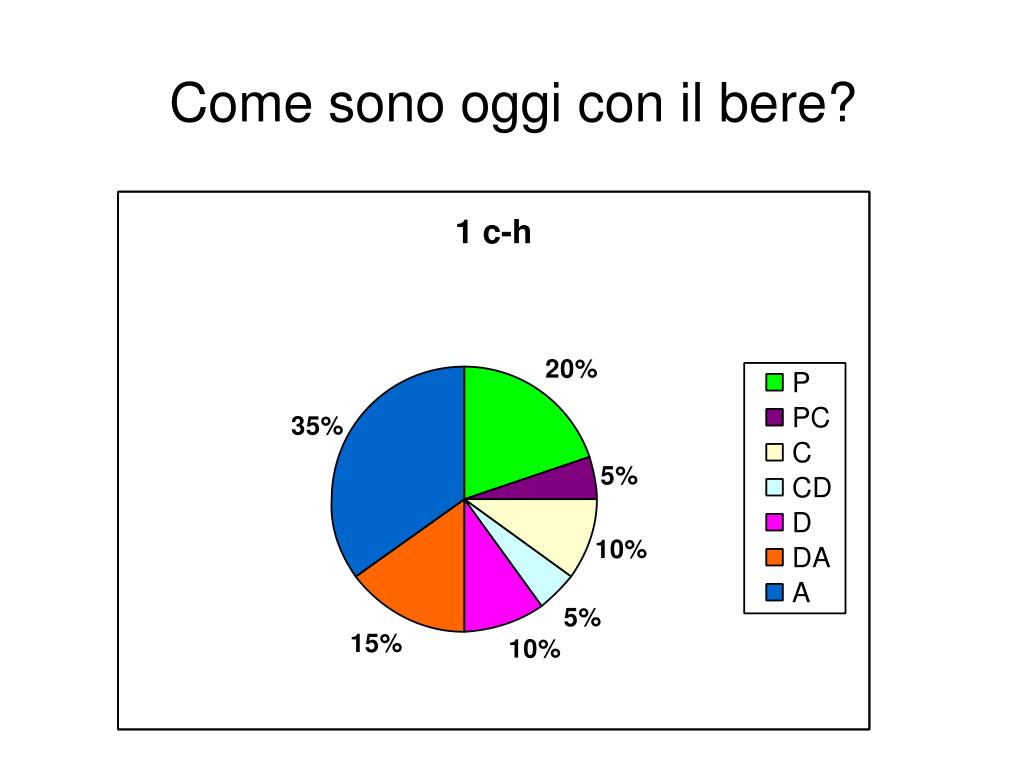 Come sono oggi con il bere?

1 c-h

20%
5%
10%
5%
10%
15%
35%

P
PC
C
CD
D
DA
A